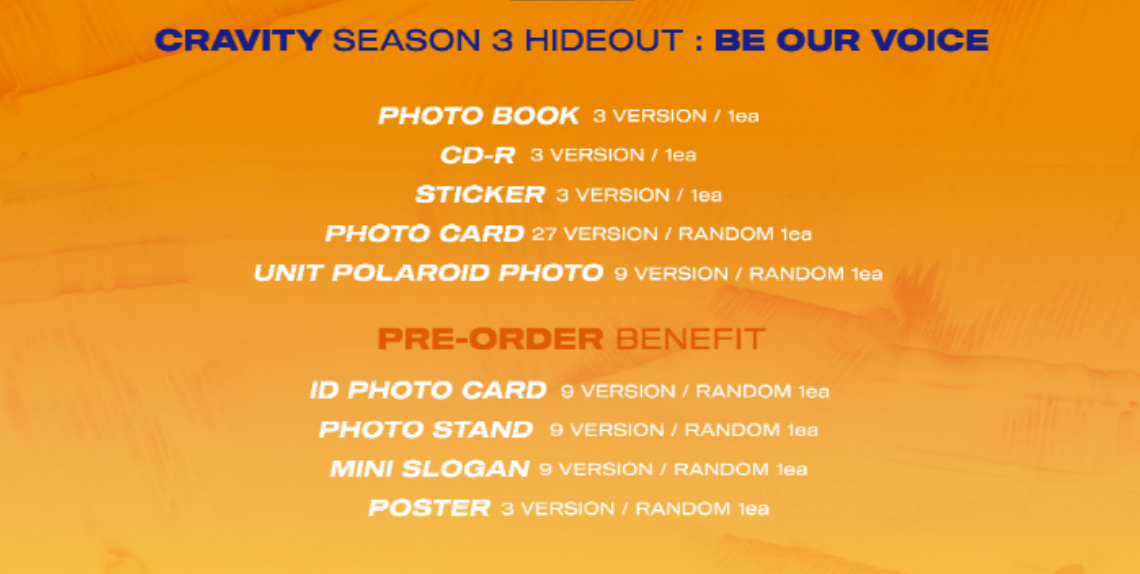 CRAVITY SEASON 3 HIDEOUT : BE OUR VOICE

PHOTO BOOK 3 VERSION / 1ea
CD-R 3 VERSION / 1ea
STICKER 3 VERSION / 1ea
PHOTO CARD 27 VERSION / RANDOM 1ea
UNIT POLAROID PHOTO 9 VERSION / RANDOM 1ea

PRE-ORDER BENEFIT

ID PHOTO CARD 9 VERSION / RANDOM 1ea
PHOTO STAND 9 VERSION / RANDOM 1ea
MINI SLOGAN 9 VERSION / RANDOM 1ea
POSTER 3 VERSION / RANDOM 1ea